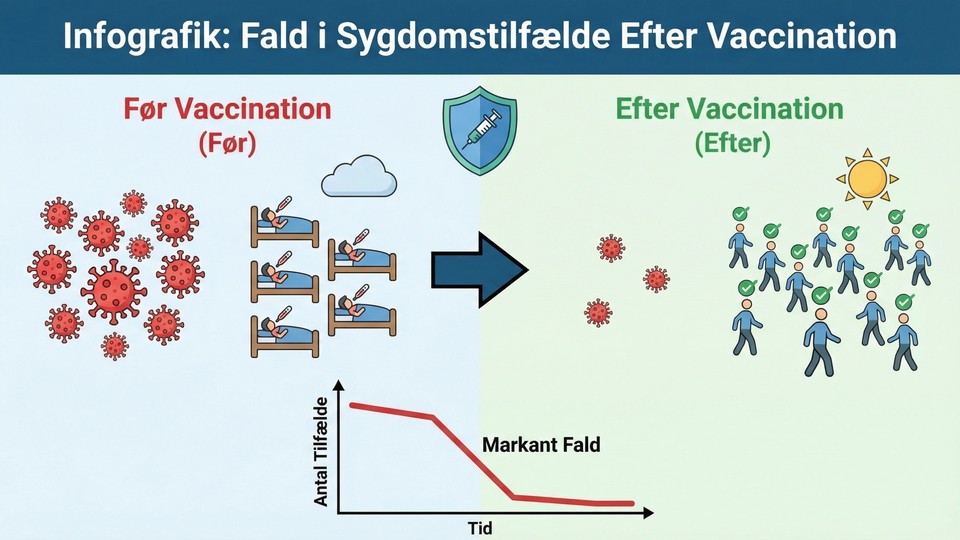 Infografik: Fald i Sygdomstilfælde Efter Vaccination

Før Vaccination
(Før)

Efter Vaccination
(Efter)

Antal Tilfælde

Markant Fald

Tid